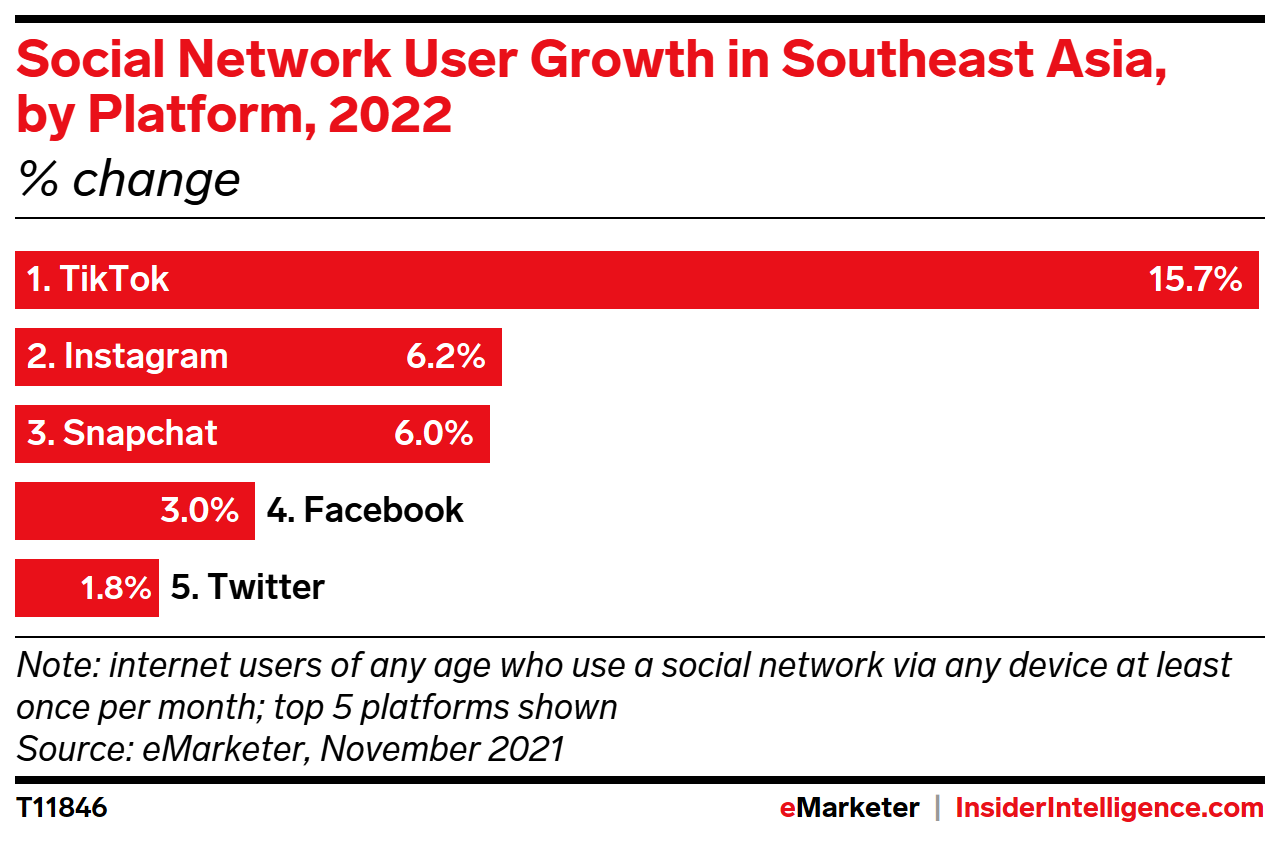 Social Network User Growth in Southeast Asia, by Platform, 2022
% change

1. TikTok 15.7%
2. Instagram 6.2%
3. Snapchat 6.0%
3.0% 4. Facebook
1.8% 5. Twitter

Note: internet users of any age who use a social network via any device at least once per month; top 5 platforms shown
Source: eMarketer, November 2021

T11846
eMarketer | InsiderIntelligence.com